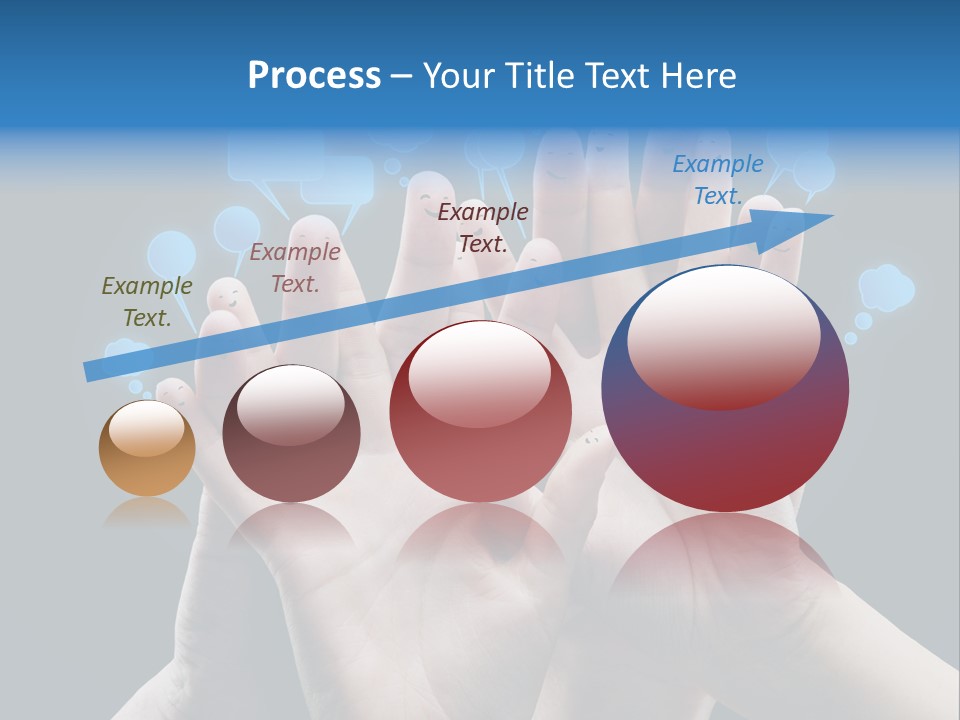 Process – Your Title Text Here

Example Text.

Example Text.

Example Text.

Example Text.